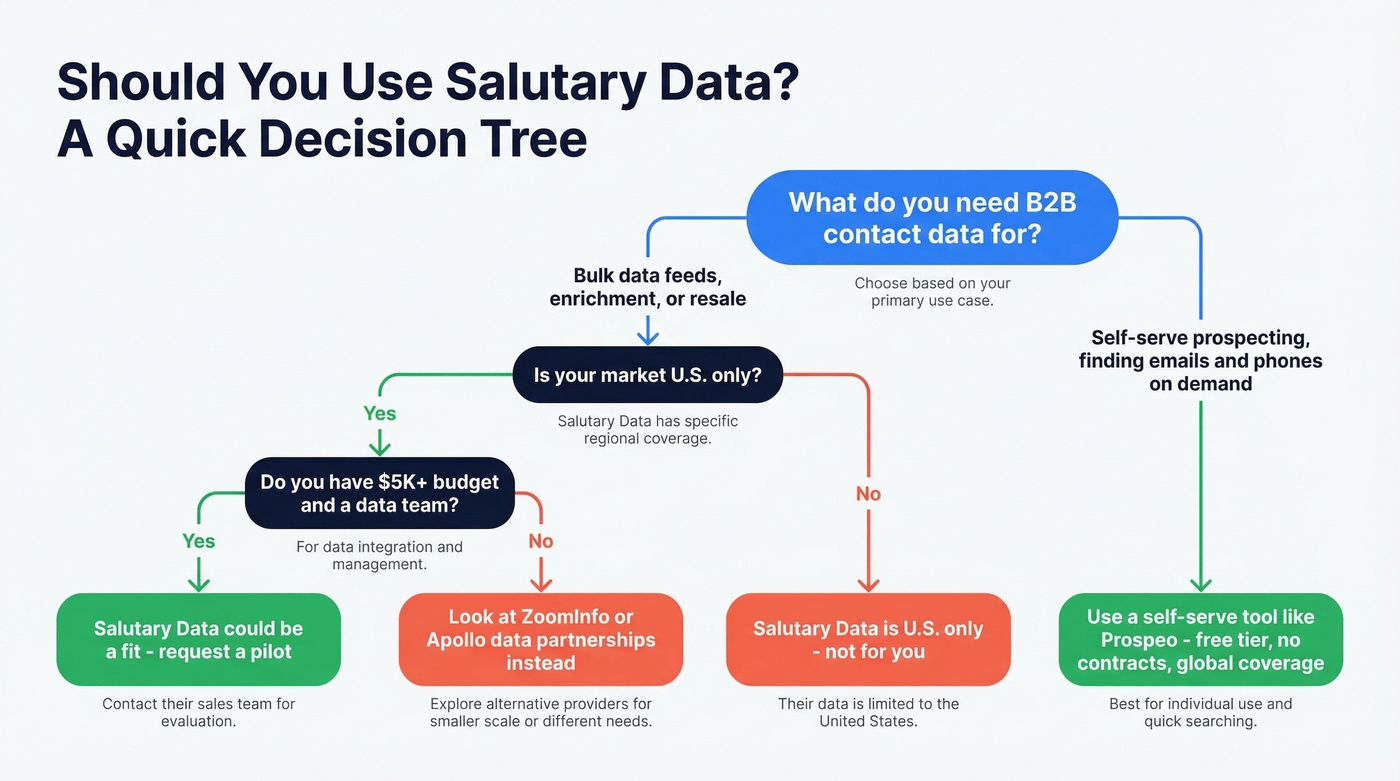 Should You Use Salutary Data?
A Quick Decision Tree

What do you need B2B contact data for?

Choose based on your primary use case.

Bulk data feeds, enrichment, or resale

Self-serve prospecting, finding emails and phones on demand

Is your market U.S. only?

Salutary Data has specific regional coverage.

Yes

No

Do you have $5K+ budget and a data team?

For data integration and management.

Yes

No

Salutary Data could be a fit - request a pilot

Contact their sales team for evaluation.

Look at ZoomInfo or Apollo data partnerships instead

Explore alternative providers for smaller scale or different needs.

Salutary Data is U.S. only - not for you

Their data is limited to the United States.

Use a self-serve tool like Prospeo - free tier, no contracts, global coverage

Best for individual use and quick searching.